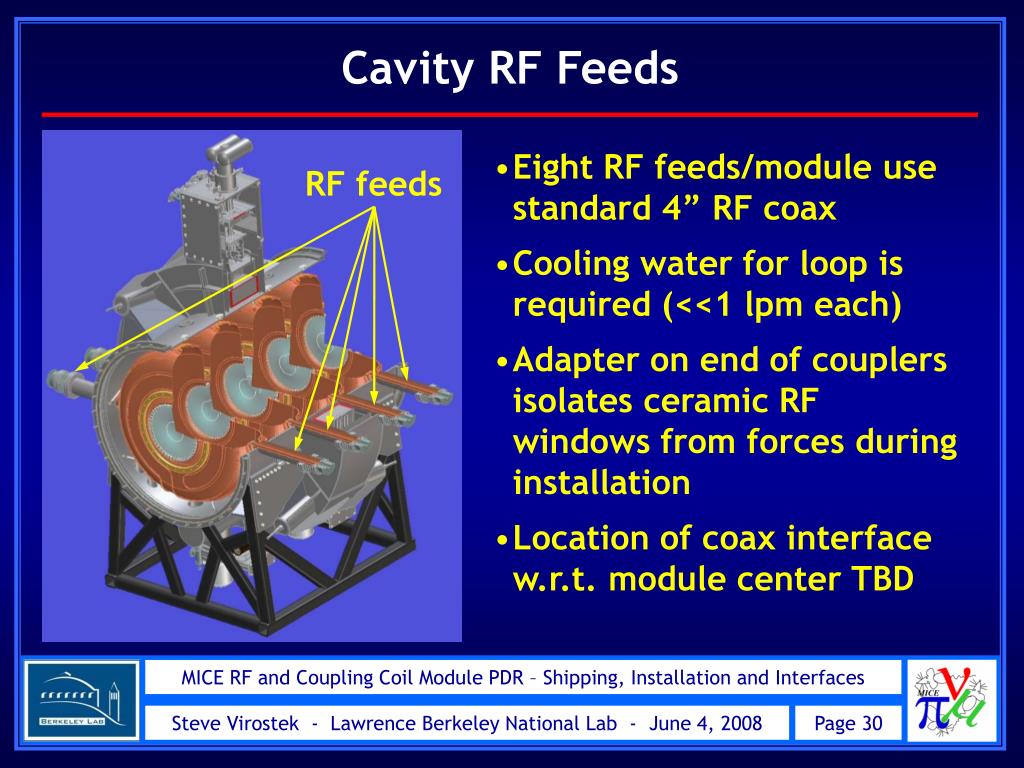 Cavity RF Feeds

RF feeds

•Eight RF feeds/module use standard 4” RF coax

•Cooling water for loop is required (<<1 lpm each)

•Adapter on end of couplers isolates ceramic RF windows from forces during installation

•Location of coax interface w.r.t. module center TBD

BERKELEY LAB

MICE RF and Coupling Coil Module PDR – Shipping, Installation and Interfaces

Steve Virostek - Lawrence Berkeley National Lab - June 4, 2008

Page 30

MICE